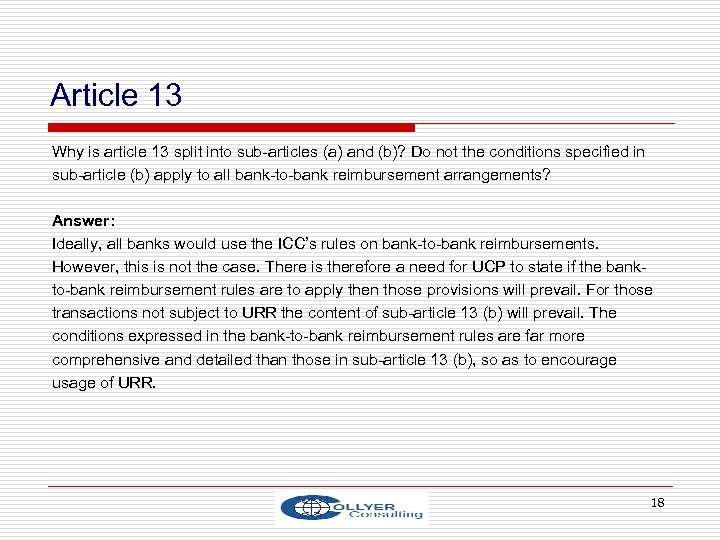 Article 13

Why is article 13 split into sub-articles (a) and (b)? Do not the conditions specified in sub-article (b) apply to all bank-to-bank reimbursement arrangements?

Answer:
Ideally, all banks would use the ICC's rules on bank-to-bank reimbursements. However, this is not the case. There is therefore a need for UCP to state if the bank-to-bank reimbursement rules are to apply then those provisions will prevail. For those transactions not subject to URR the content of sub-article 13 (b) will prevail. The conditions expressed in the bank-to-bank reimbursement rules are far more comprehensive and detailed than those in sub-article 13 (b), so as to encourage usage of URR.

COLLYER Consulting

18